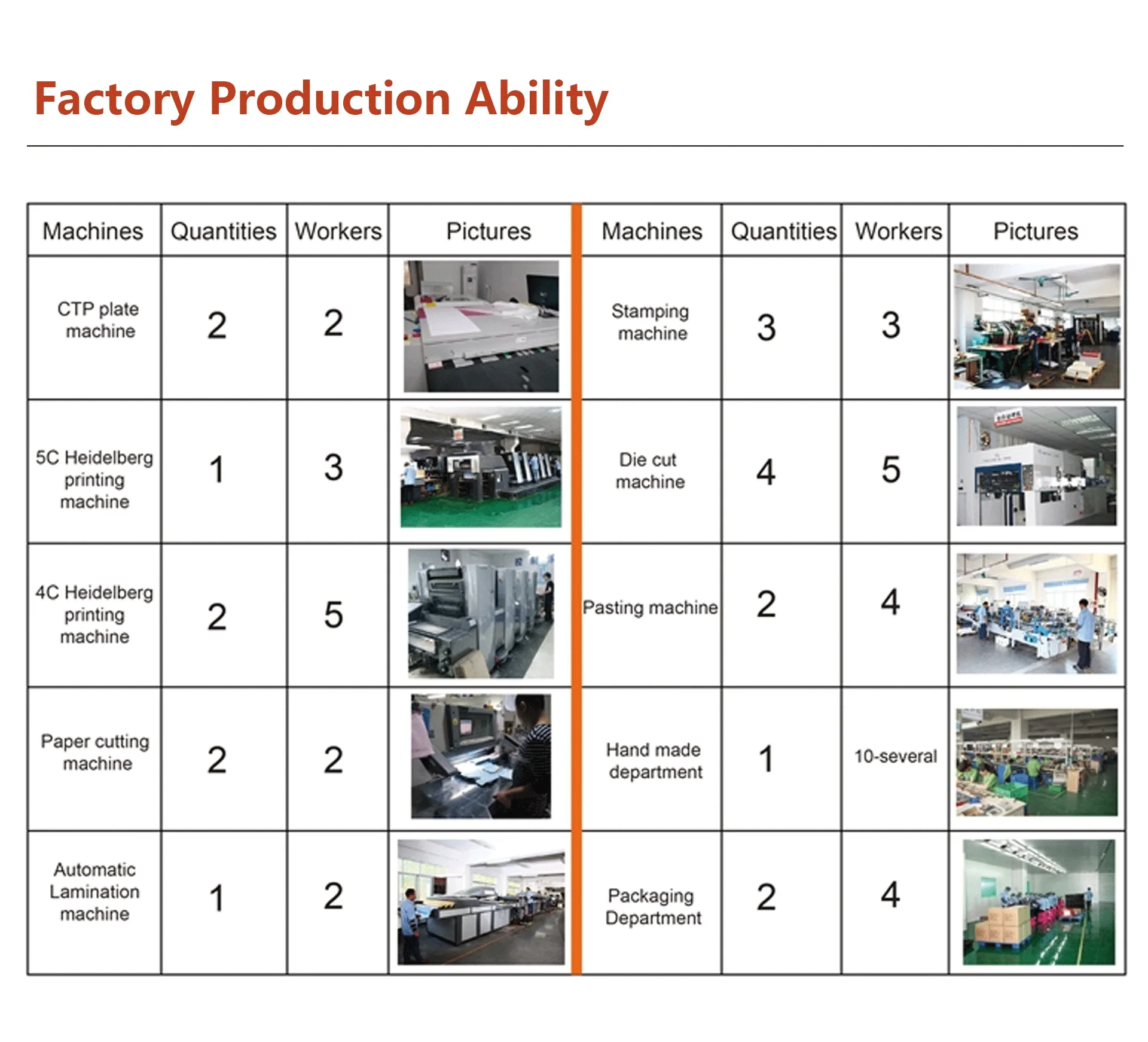 Factory Production Ability

| Machines | Quantities | Workers | Pictures | Machines | Quantities | Workers | Pictures |
|---|---|---|---|---|---|---|---|
| CTP plate machine | 2 | 2 | | Stamping machine | 3 | 3 | |
| 5C Heidelberg printing machine | 1 | 3 | | Die cut machine | 4 | 5 | |
| 4C Heidelberg printing machine | 2 | 5 | | Pasting machine | 2 | 4 | |
| Paper cutting machine | 2 | 2 | | Hand made department | 1 | 10-several | |
| Automatic Lamination machine | 1 | 2 | | Packaging Department | 2 | 4 | |